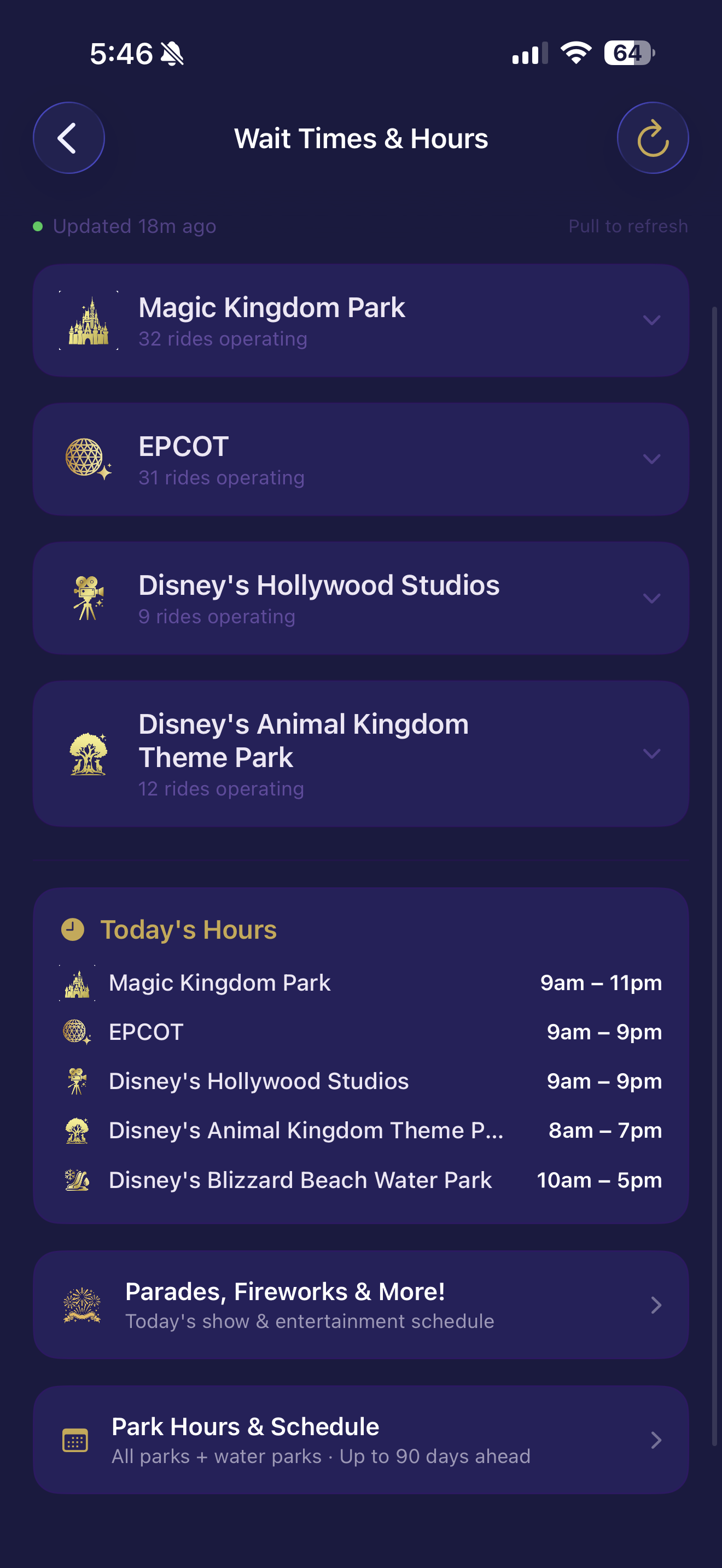 5:46

64

Wait Times & Hours

Updated 18m ago

Pull to refresh

Magic Kingdom Park
32 rides operating

EPCOT
31 rides operating

Disney's Hollywood Studios
9 rides operating

Disney's Animal Kingdom Theme Park
12 rides operating

Today's Hours

| | |
|---|---|
| Magic Kingdom Park | 9am – 11pm |
| EPCOT | 9am – 9pm |
| Disney's Hollywood Studios | 9am – 9pm |
| Disney's Animal Kingdom Theme P... | 8am – 7pm |
| Disney's Blizzard Beach Water Park | 10am – 5pm |

Parades, Fireworks & More!
Today's show & entertainment schedule

Park Hours & Schedule
All parks + water parks · Up to 90 days ahead